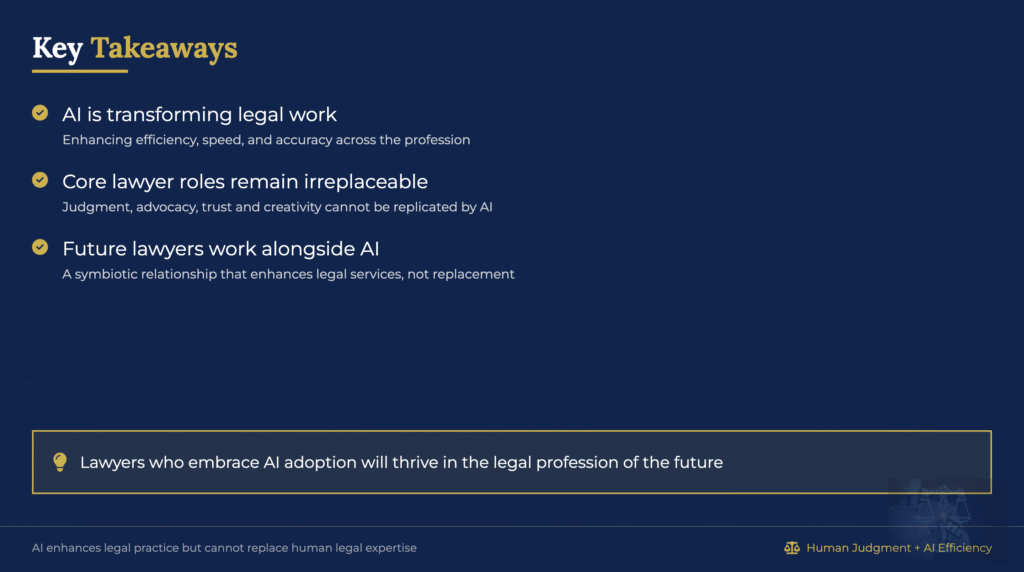 Key Takeaways

AI is transforming legal work

Enhancing efficiency, speed, and accuracy across the profession

Core lawyer roles remain irreplaceable

Judgment, advocacy, trust and creativity cannot be replicated by AI

Future lawyers work alongside AI

A symbiotic relationship that enhances legal services, not replacement

Lawyers who embrace AI adoption will thrive in the legal profession of the future

AI enhances legal practice but cannot replace human legal expertise

Human Judgment + AI Efficiency